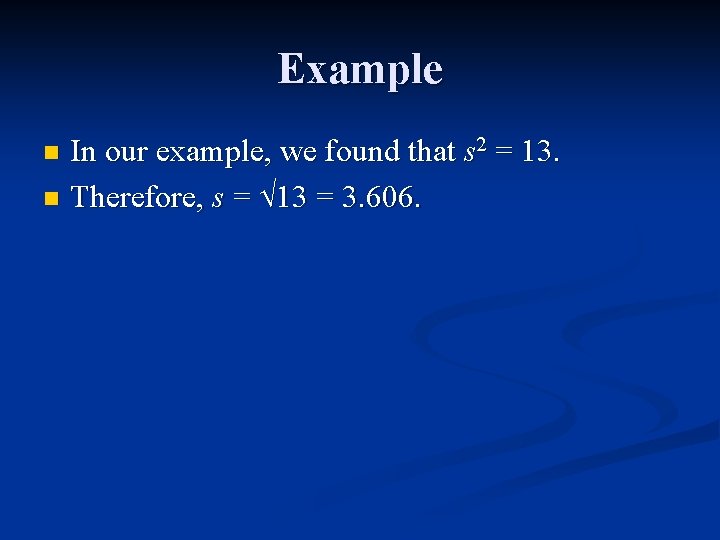 Example

• In our example, we found that $s^2 = 13$.
• Therefore, $s = \sqrt{13} = 3.606$.